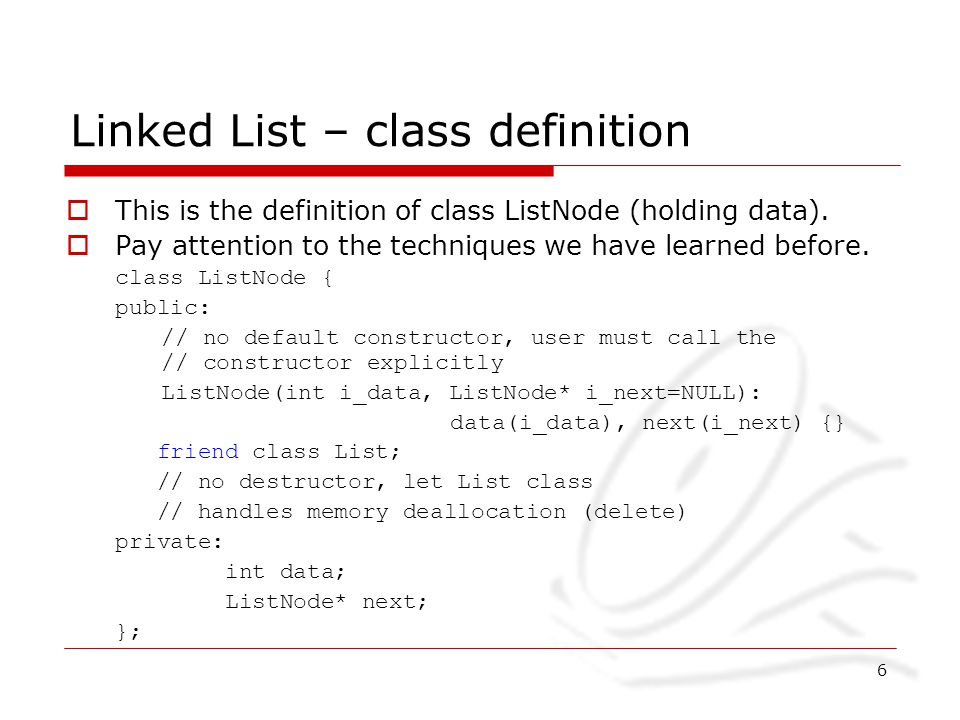 Linked List – class definition

This is the definition of class ListNode (holding data).

Pay attention to the techniques we have learned before.

class ListNode {
public:
// no default constructor, user must call the
// constructor explicitly
ListNode(int i_data, ListNode* i_next=NULL):
data(i_data), next(i_next) {}
friend class List;
// no destructor, let List class
// handles memory deallocation (delete)
private:
int data;
ListNode* next;
};

6